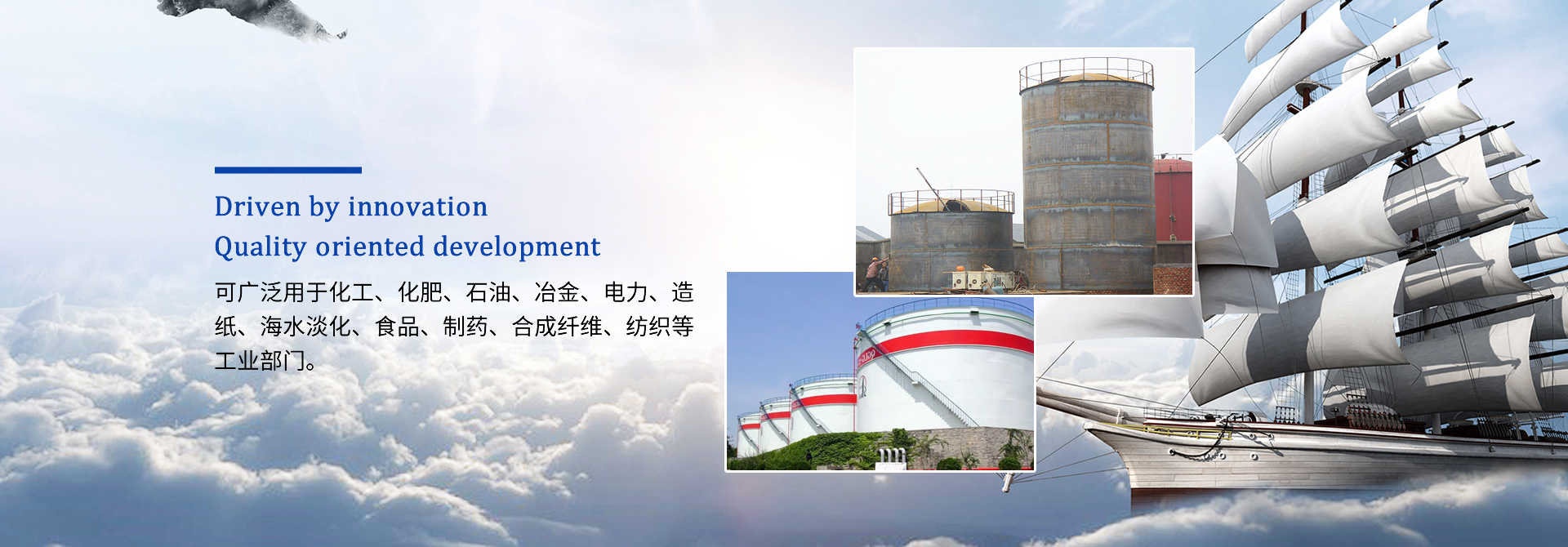 Driven by innovation
Quality oriented development

可广泛用于化工、化肥、石油、冶金、电力、造纸、海水淡化、食品、制药、合成纤维、纺织等工业部门。